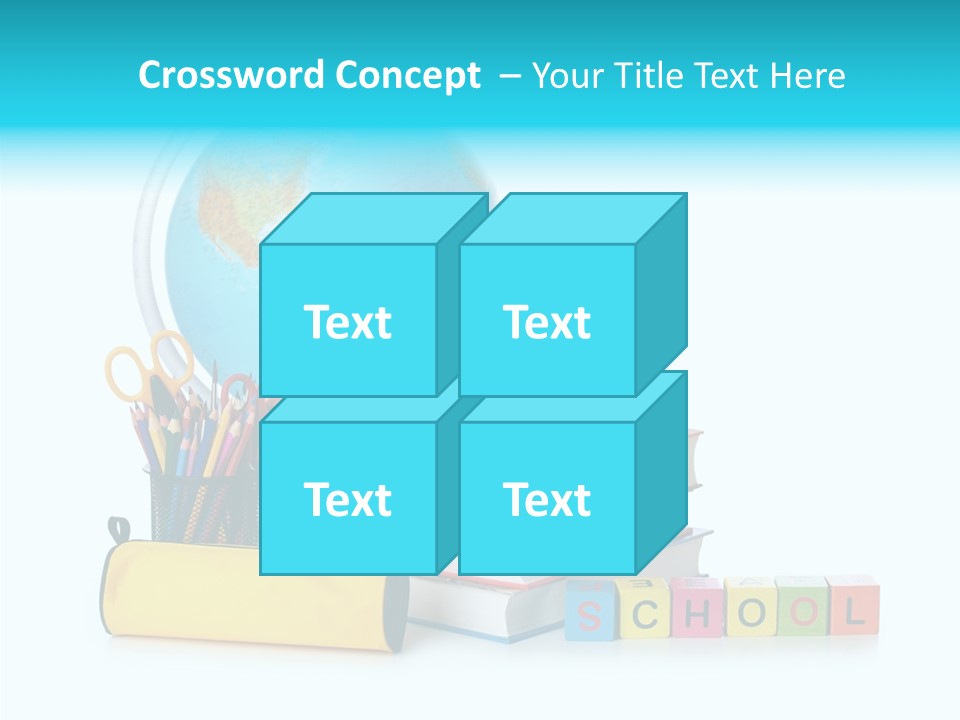 Crossword Concept – Your Title Text Here

Text

Text

Text

Text

SCHOOL